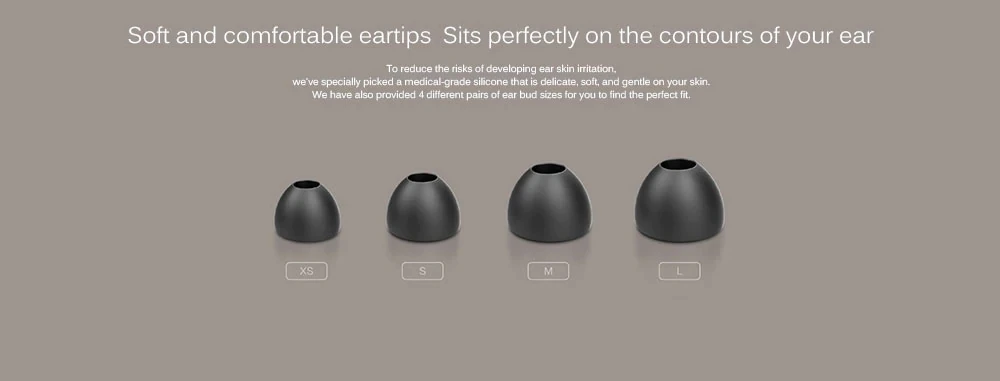 Soft and comfortable eartips  Sits perfectly on the contours of your ear

To reduce the risks of developing ear skin irritation, we've specially picked a medical-grade silicone that is delicate, soft, and gentle on your skin. We have also provided 4 different pairs of ear bud sizes for you to find the perfect fit.

XS

S

M

L